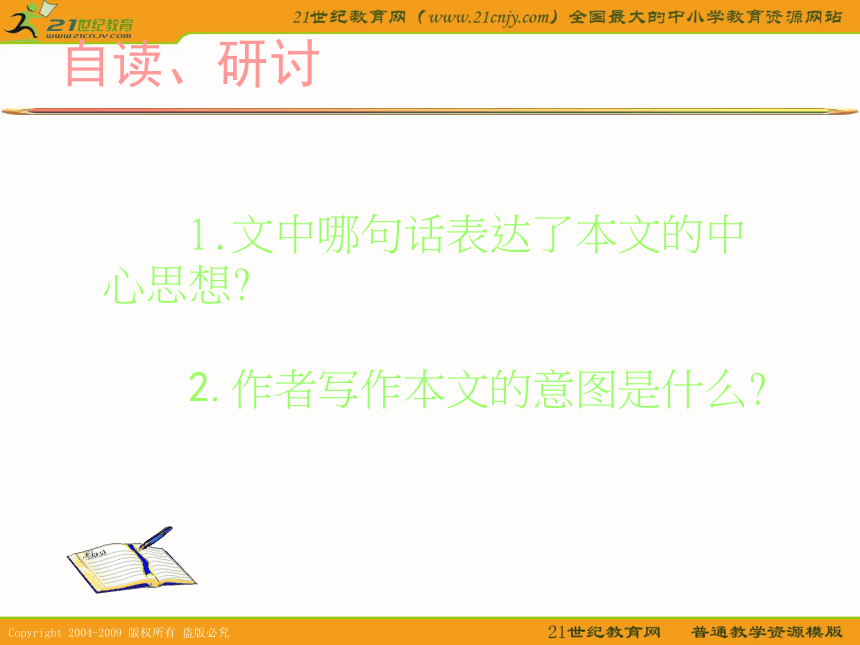 21世纪教育
www.21cnjy.com

21世纪教育网（www.21cnjy.com）全国最大的中小学教育资源网站

自读、研讨

1.文中哪句话表达了本文的中心思想?

2.作者写作本文的意图是什么?

Copyright 2004-2009 版权所有 盗版必究

21世纪教育网 普通教学资源模版